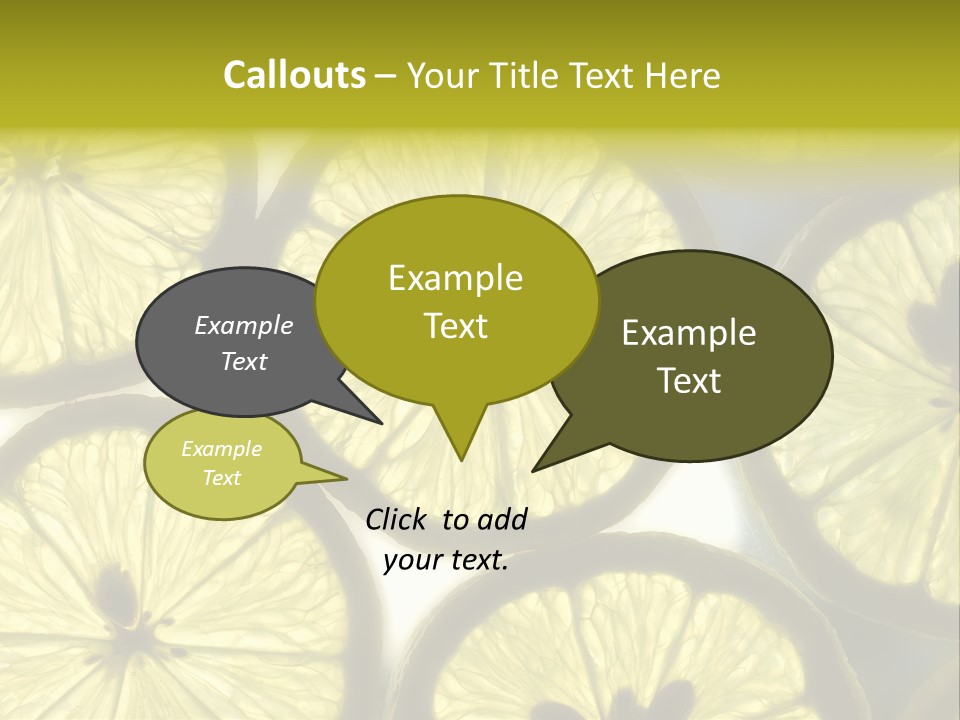 Callouts – Your Title Text Here

Example Text

Example Text

Example Text

Example Text

Click to add your text.